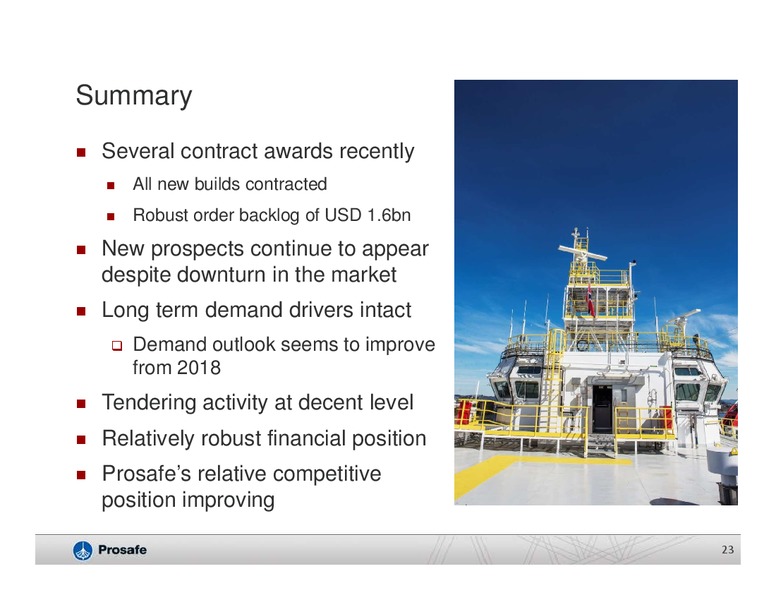 Summary

- Several contract awards recently
  - All new builds contracted
  - Robust order backlog of USD 1.6bn
- New prospects continue to appear despite downturn in the market
- Long term demand drivers intact
  - Demand outlook seems to improve from 2018
- Tendering activity at decent level
- Relatively robust financial position
- Prosafe's relative competitive position improving

Prosafe

23